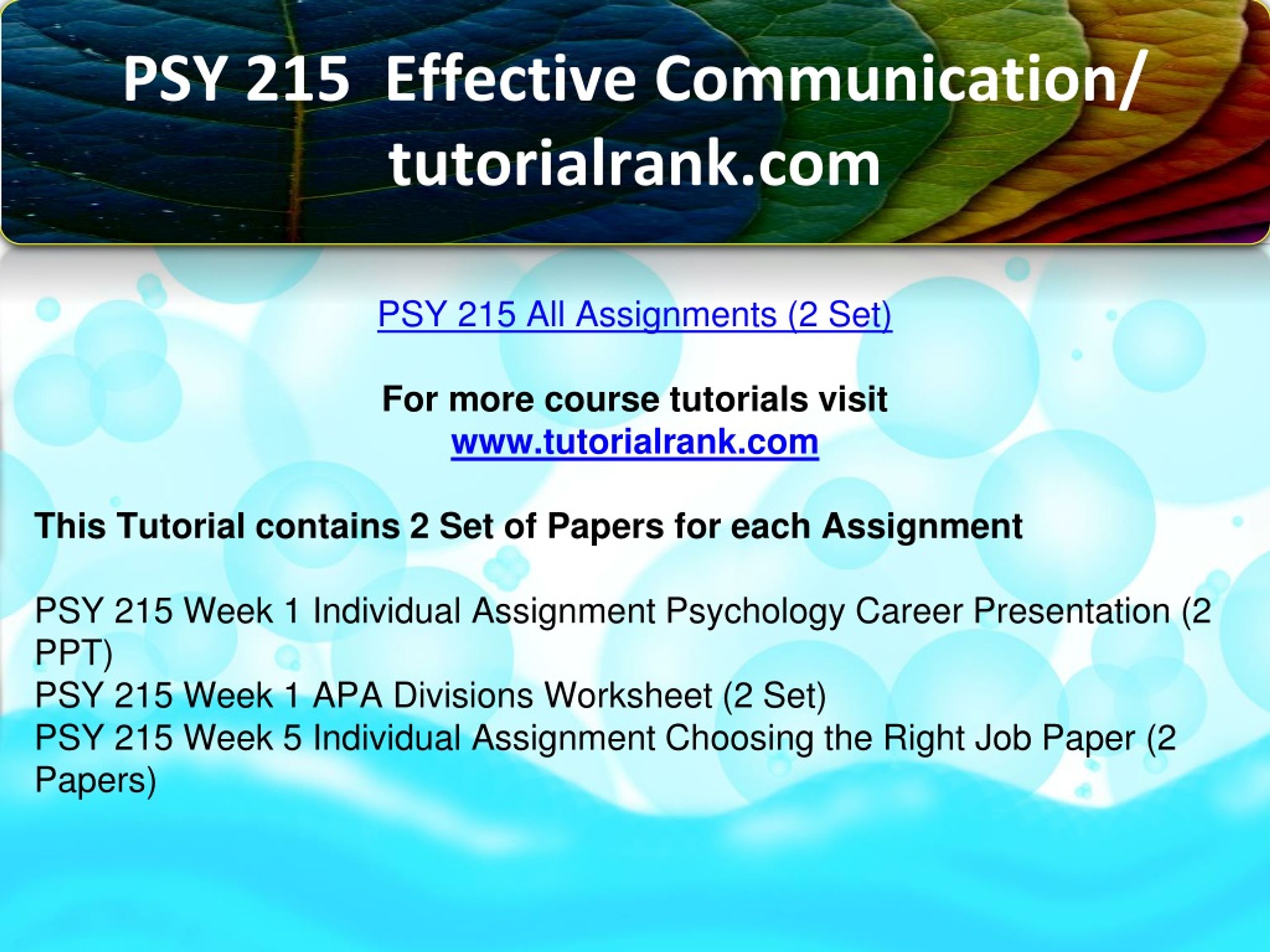 PSY 215 Effective Communication/ tutorialrank.com

PSY 215 All Assignments (2 Set)

For more course tutorials visit
www.tutorialrank.com

This Tutorial contains 2 Set of Papers for each Assignment

PSY 215 Week 1 Individual Assignment Psychology Career Presentation (2 PPT)
PSY 215 Week 1 APA Divisions Worksheet (2 Set)
PSY 215 Week 5 Individual Assignment Choosing the Right Job Paper (2 Papers)